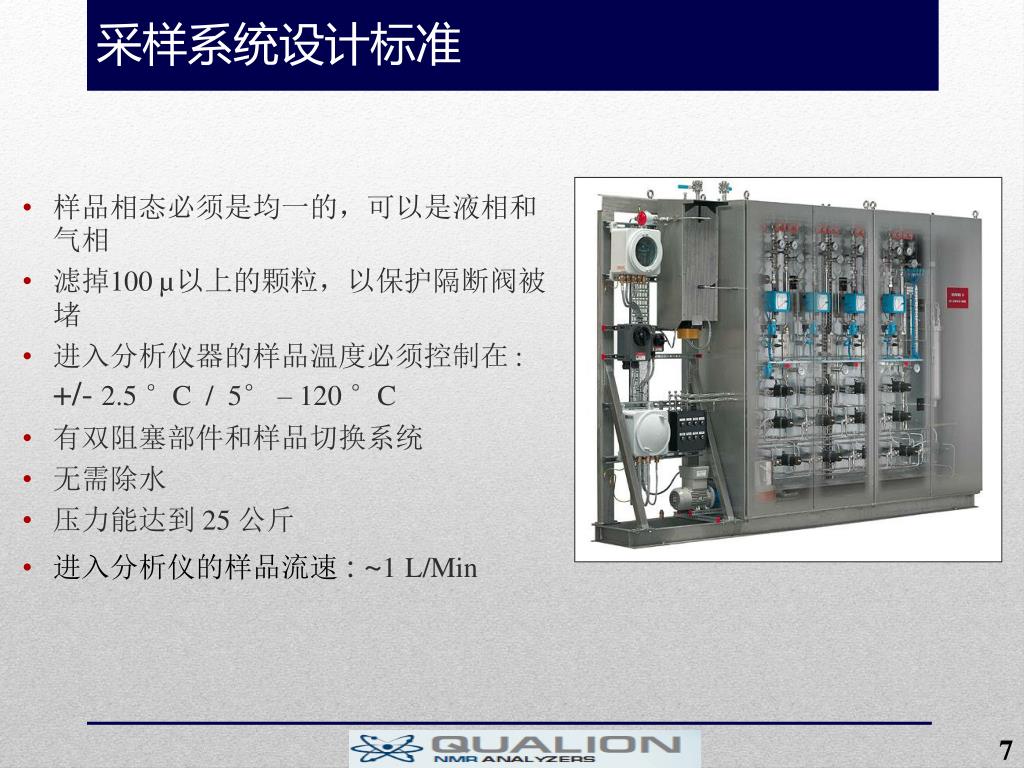 采样系统设计标准

• 样品相态必须是均一的，可以是液相和气相
• 滤掉100 μ以上的颗粒，以保护隔断阀被堵
• 进入分析仪器的样品温度必须控制在 :
+/- 2.5 ° C / 5° – 120 ° C
• 有双阻塞部件和样品切换系统
• 无需除水
• 压力能达到 25 公斤
• 进入分析仪的样品流速 : ~1 L/Min

QUALION
NMR ANALYZERS

7